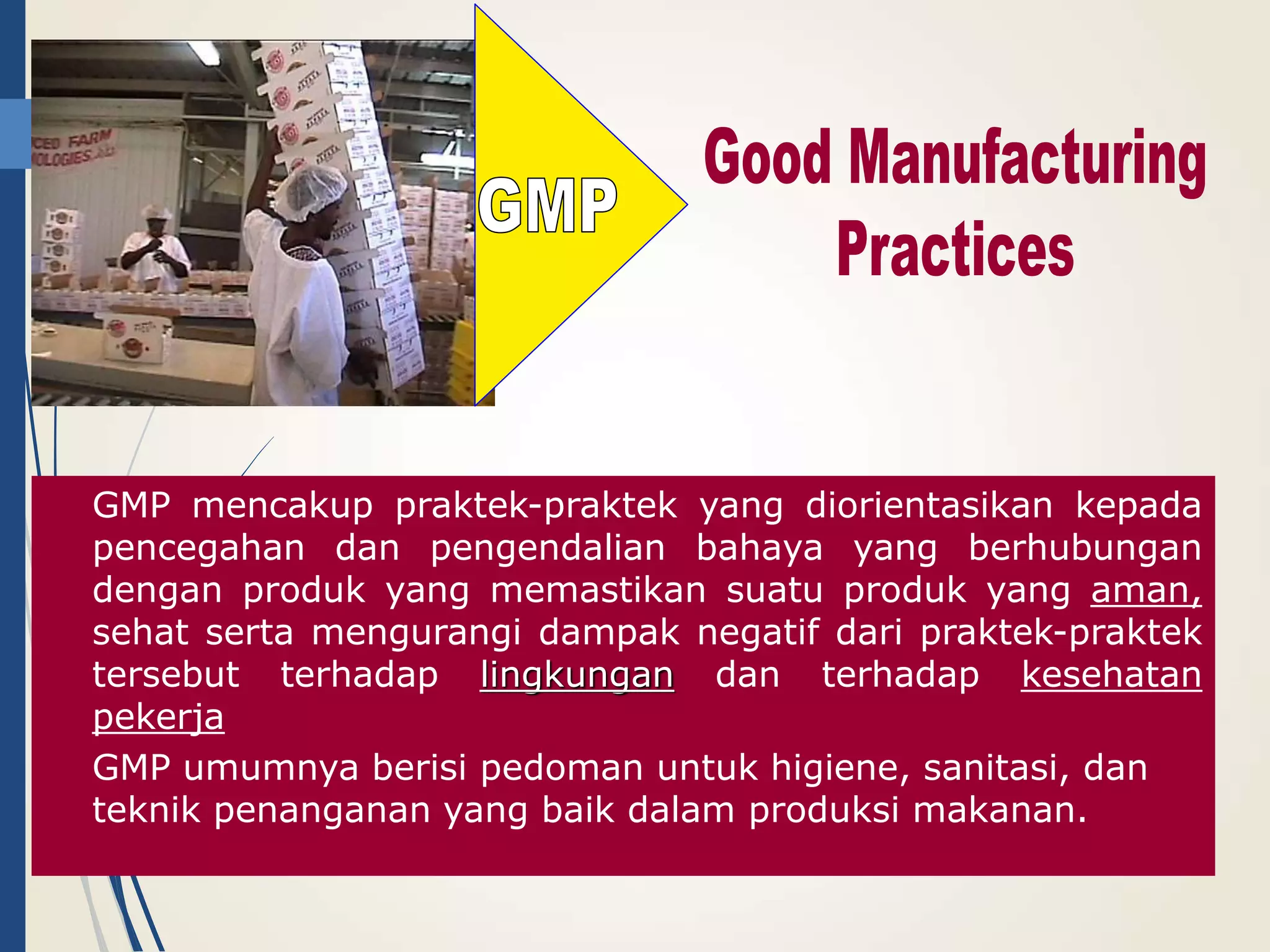 CED FARM
OLOGIES

GMP

Good Manufacturing Practices

GMP mencakup praktek-praktek yang diorientasikan kepada pencegahan dan pengendalian bahaya yang berhubungan dengan produk yang memastikan suatu produk yang aman, sehat serta mengurangi dampak negatif dari praktek-praktek tersebut terhadap lingkungan dan terhadap kesehatan pekerja

GMP umumnya berisi pedoman untuk higiene, sanitasi, dan teknik penanganan yang baik dalam produksi makanan.